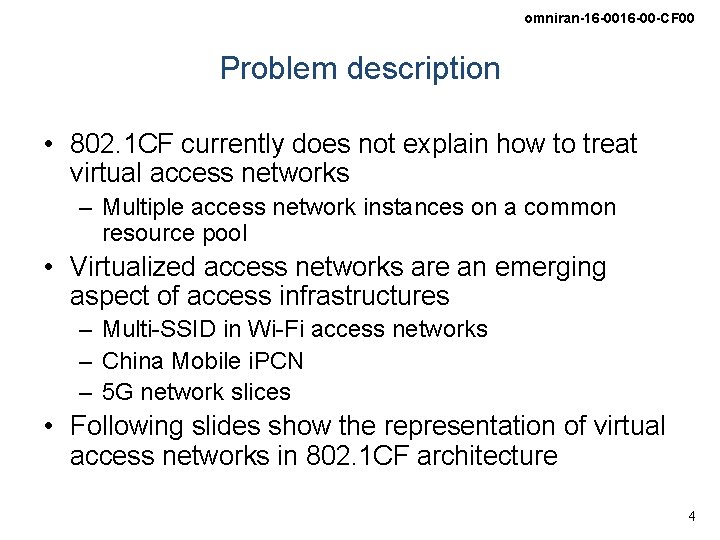 omniran-16-0016-00-CF00

Problem description

• 802.1CF currently does not explain how to treat virtual access networks
– Multiple access network instances on a common resource pool
• Virtualized access networks are an emerging aspect of access infrastructures
– Multi-SSID in Wi-Fi access networks
– China Mobile iPCN
– 5G network slices
• Following slides show the representation of virtual access networks in 802.1CF architecture

4